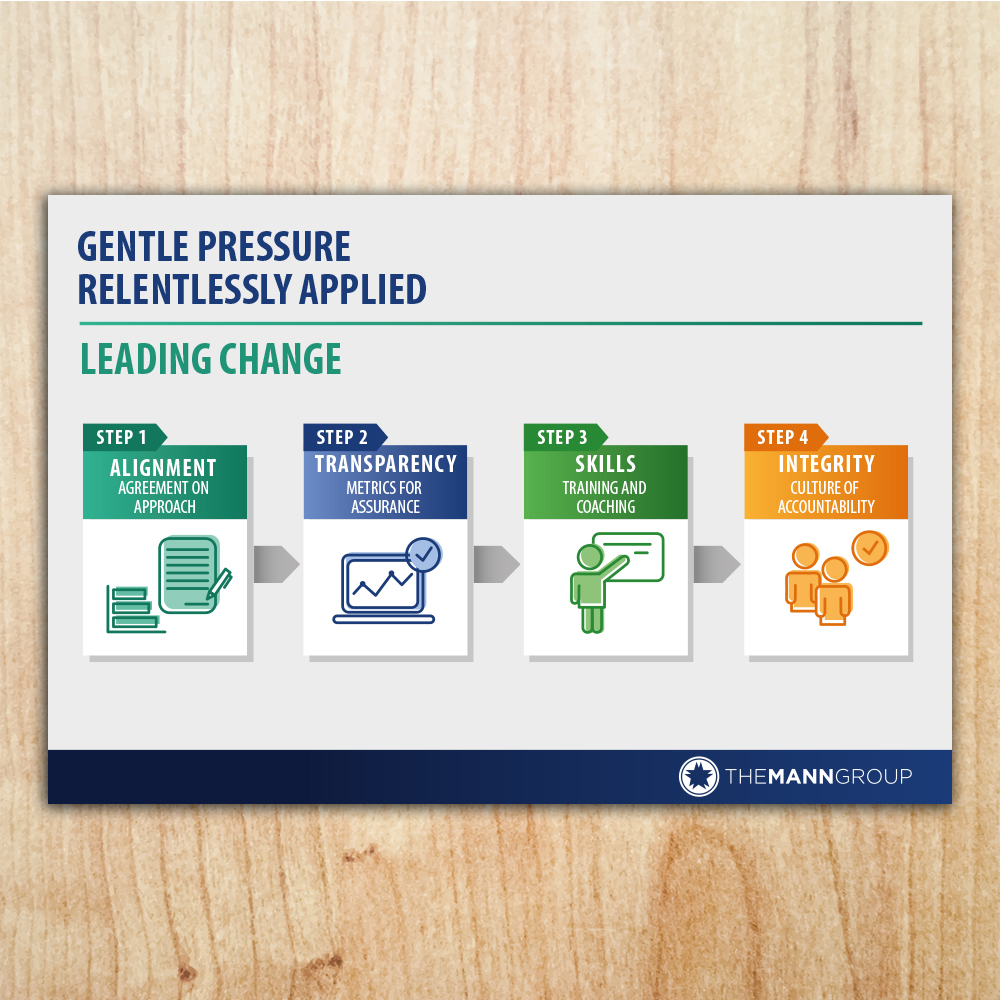 GENTLE PRESSURE
RELENTLESSLY APPLIED

LEADING CHANGE

STEP 1
ALIGNMENT
AGREEMENT ON APPROACH

STEP 2
TRANSPARENCY
METRICS FOR ASSURANCE

STEP 3
SKILLS
TRAINING AND COACHING

STEP 4
INTEGRITY
CULTURE OF ACCOUNTABILITY

THEMANNGROUP